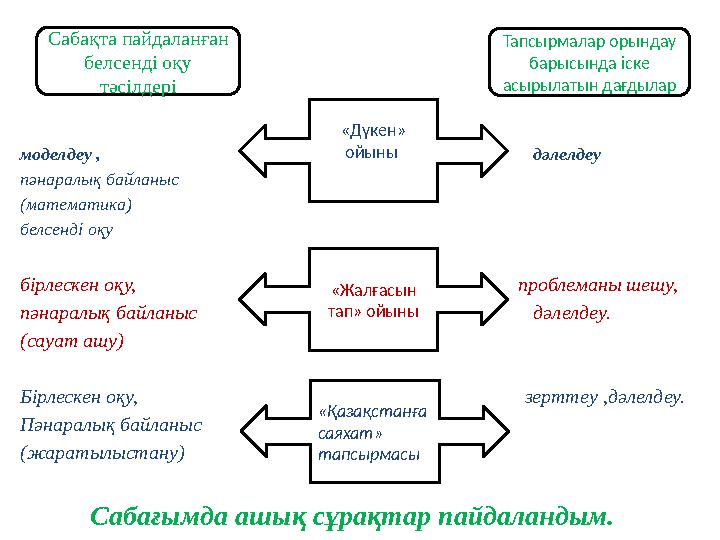 Сабақта пайдаланған белсенді оқу тәсілдері

Тапсырмалар орындау барысында іске асырылатын дағдылар

моделдеу ,
пәнаралық байланыс
(математика)
белсенді оқу

«Дүкен» ойыны

дәлелдеу

бірлескен оқу,
пәнаралық байланыс
(сауат ашу)

«Жалғасын тап» ойыны

проблеманы шешу,
дәлелдеу.

Бірлескен оқу,
Пәнаралық байланыс
(жаратылыстану)

«Қазақстанға саяхат» тапсырмасы

зерттеу ,дәлелдеу.

Сабағымда ашық сұрақтар пайдаландым.